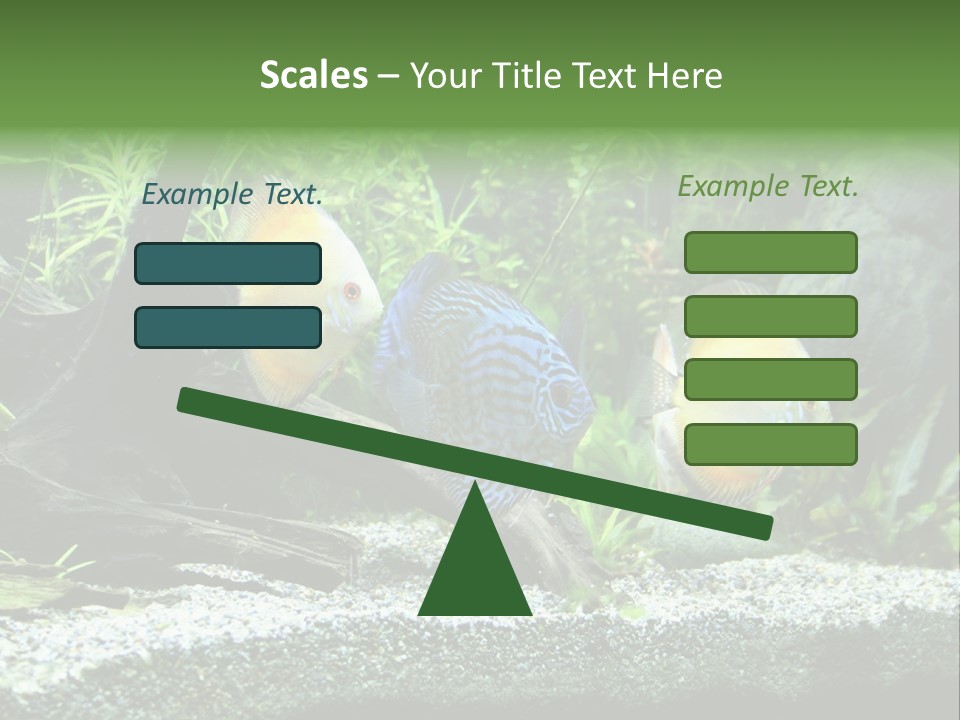 Scales – Your Title Text Here

Example Text.

Example Text.